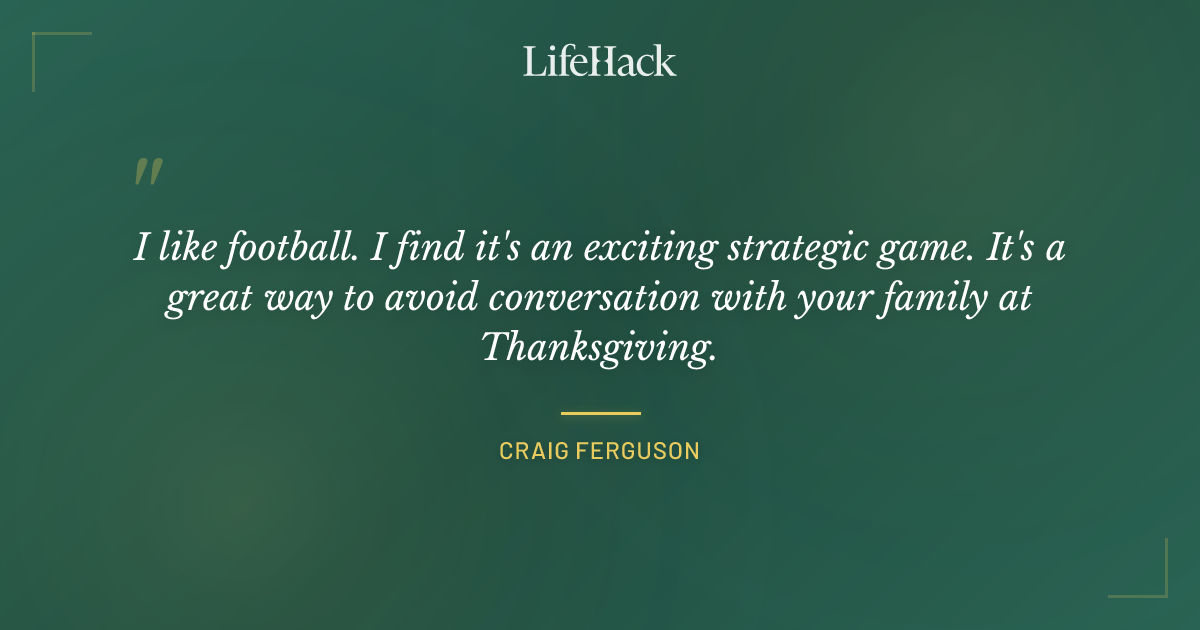 LifeHack

"

I like football. I find it's an exciting strategic game. It's a great way to avoid conversation with your family at Thanksgiving.

CRAIG FERGUSON